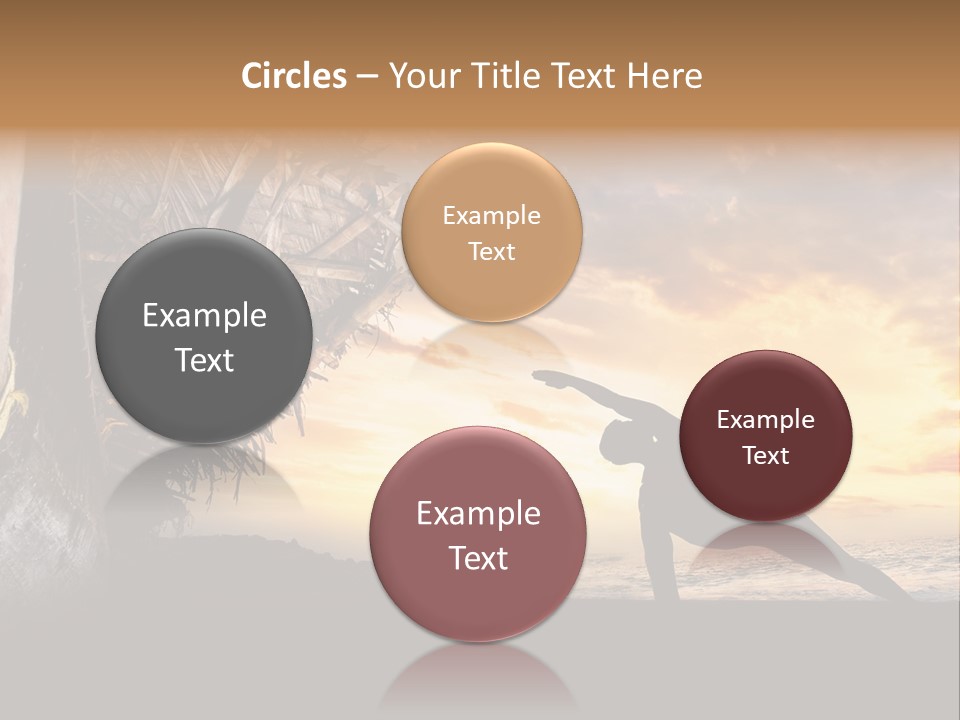 Circles – Your Title Text Here

Example Text

Example Text

Example Text

Example Text